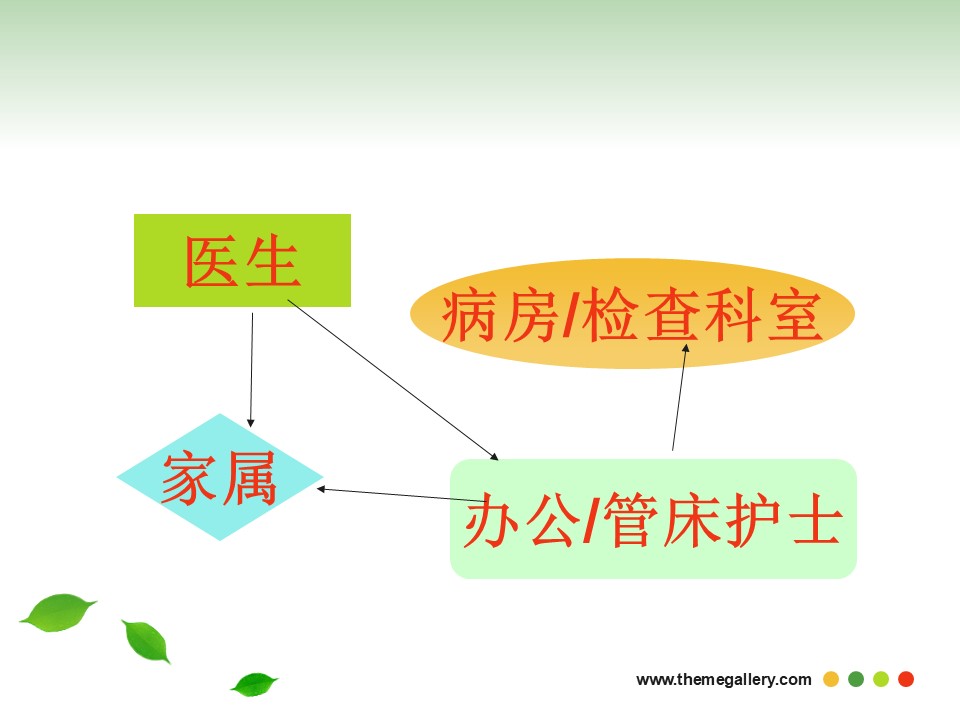 医生

病房/检查科室

家属

办公/管床护士

www.themegallery.com